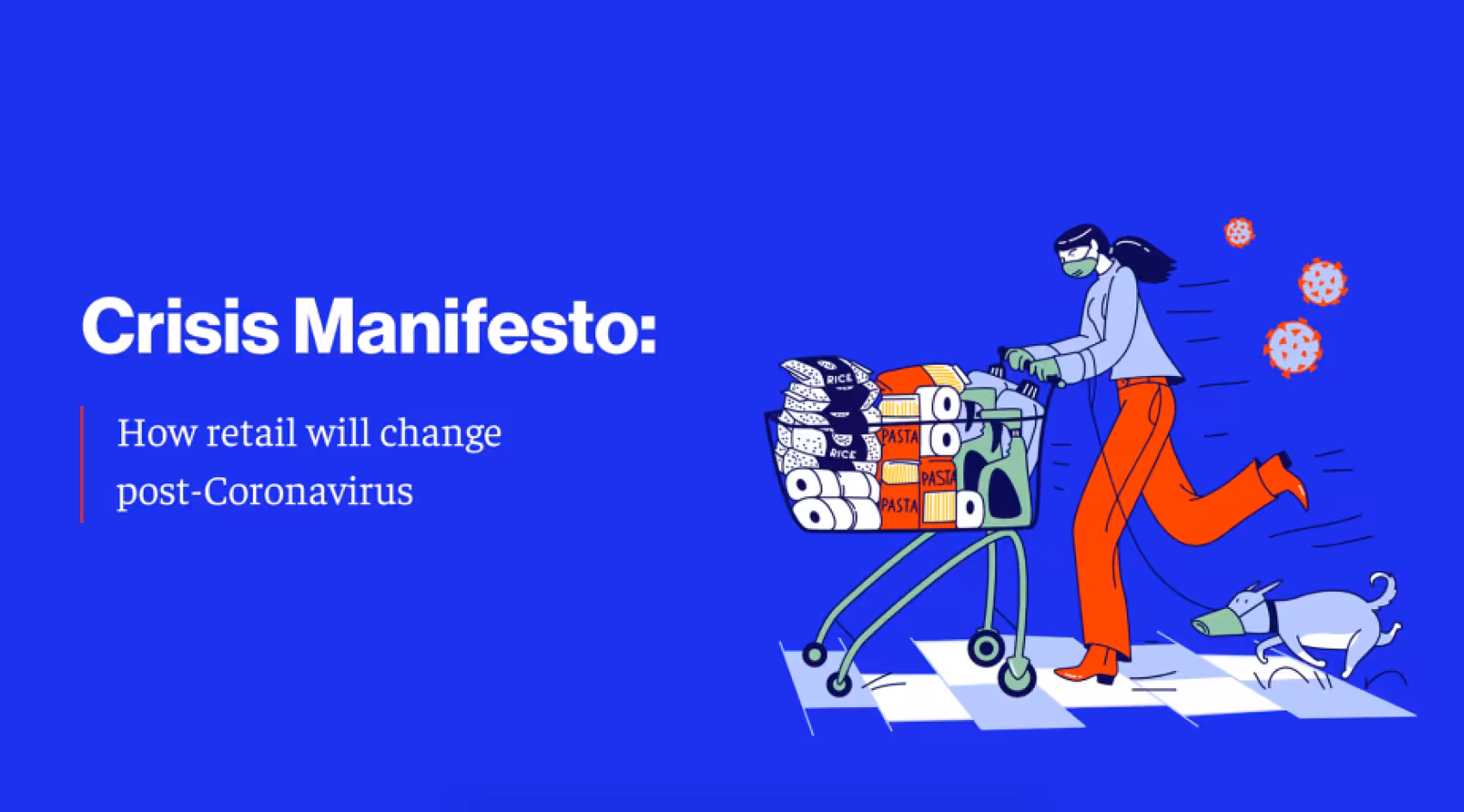 Crisis Manifesto:

How retail will change post-Coronavirus

RICE
RICE
PASTA
PASTA
PASTA